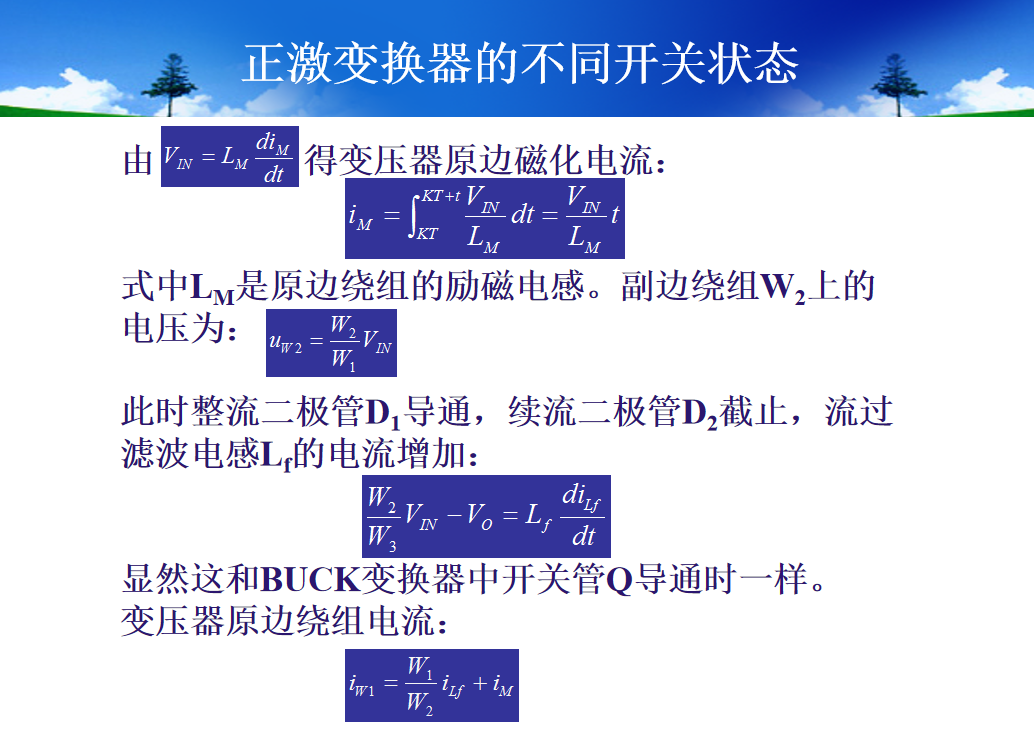 正激变换器的不同开关状态

由 $V_{IN} = L_M \frac{di_M}{dt}$ 得变压器原边磁化电流：

$i_M = \int_{KT}^{KT+t} \frac{V_{IN}}{L_M} dt = \frac{V_{IN}}{L_M} t$

式中$L_M$是原边绕组的励磁电感。副边绕组$W_2$上的电压为： $u_{W2} = \frac{W_2}{W_1} V_{IN}$

此时整流二极管$D_1$导通，续流二极管$D_2$截止，流过滤波电感$L_f$的电流增加：

$\frac{W_2}{W_3} V_{IN} - V_O = L_f \frac{di_{Lf}}{dt}$

显然这和BUCK变换器中开关管Q导通时一样。
变压器原边绕组电流：

$i_{W1} = \frac{W_1}{W_2} i_{Lf} + i_M$